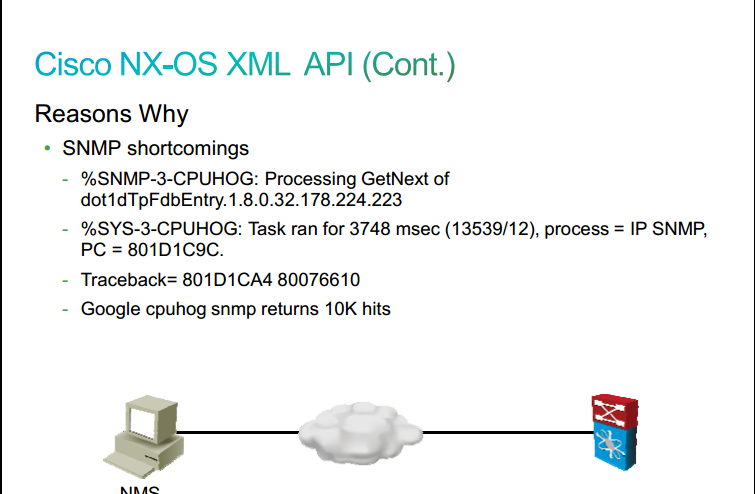 Cisco NX-OS XML API (Cont.)

Reasons Why

• SNMP shortcomings

- %SNMP-3-CPUHOG: Processing GetNext of dot1dTpFdbEntry.1.8.0.32.178.224.223

- %SYS-3-CPUHOG: Task ran for 3748 msec (13539/12), process = IP SNMP, PC = 801D1C9C.

- Traceback= 801D1CA4 80076610

- Google cpuhog snmp returns 10K hits

NMS